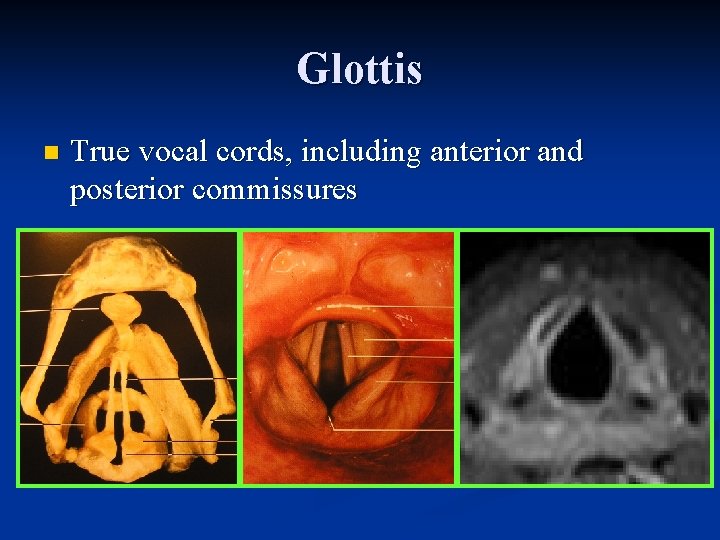 Glottis

True vocal cords, including anterior and posterior commissures